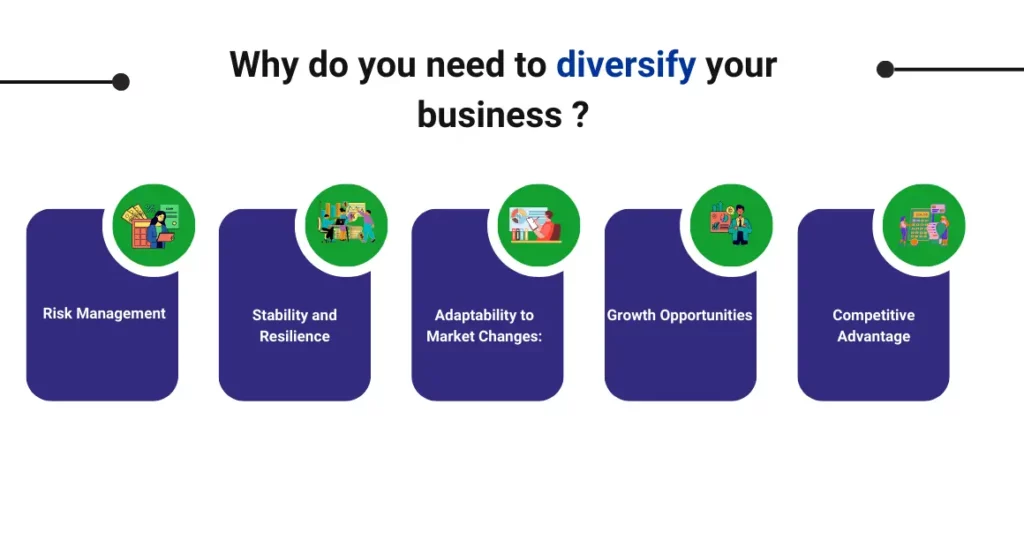 Why do you need to diversify your business ?

Risk Management

Stability and Resilience

Adaptability to Market Changes:

Growth Opportunities

Competitive Advantage